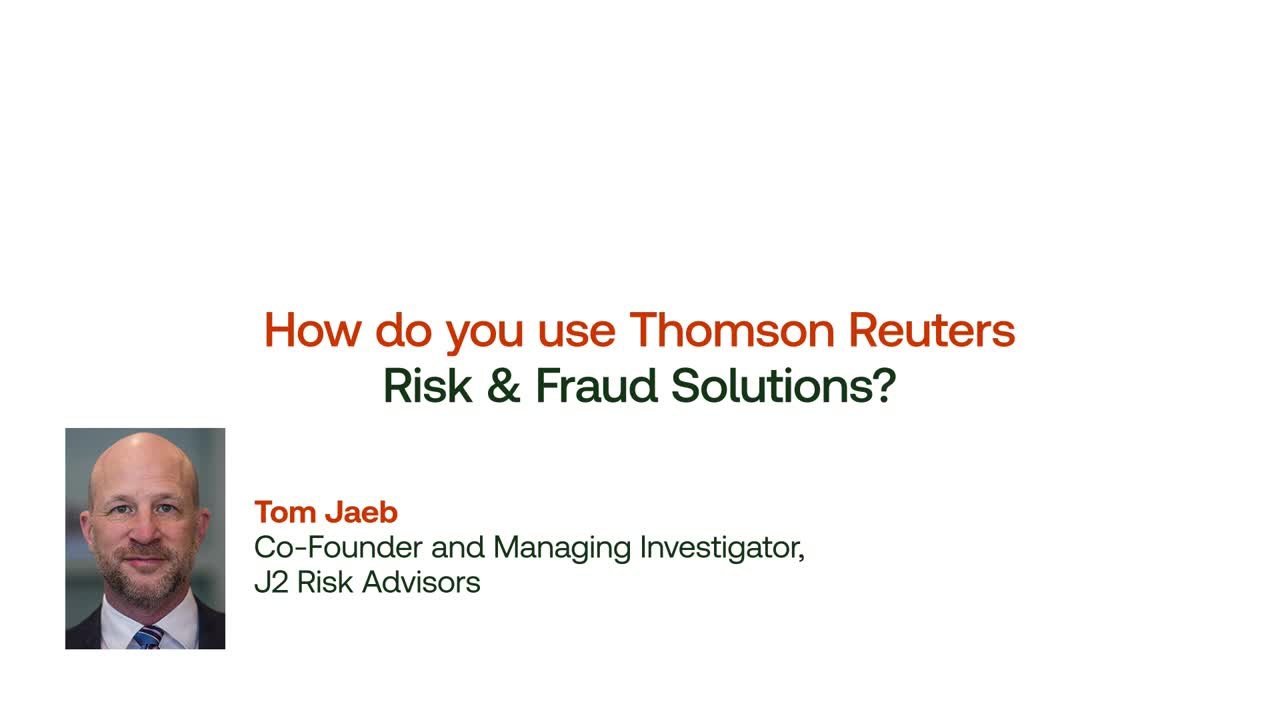 How do you use Thomson Reuters Risk & Fraud Solutions?

Tom Jaeb
Co-Founder and Managing Investigator, J2 Risk Advisors